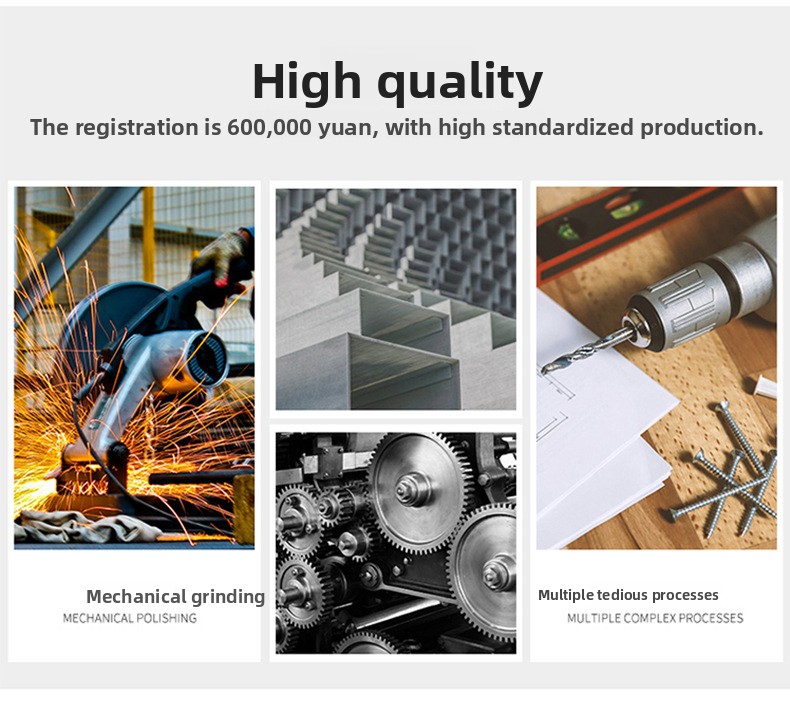 High quality

The registration is 600,000 yuan, with high standardized production.

Mechanical grinding

MECHANICAL POLISHING

Multiple tedious processes

MULTIPLE COMPLEX PROCESSES